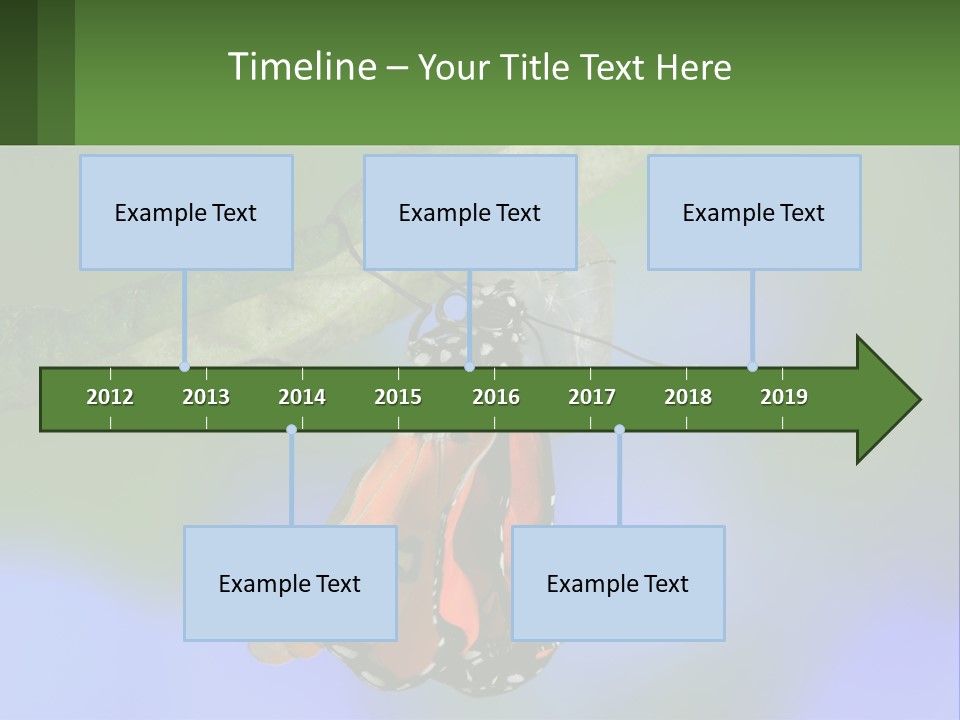 Timeline – Your Title Text Here

Example Text

Example Text

Example Text

2012 2013 2014 2015 2016 2017 2018 2019

Example Text

Example Text